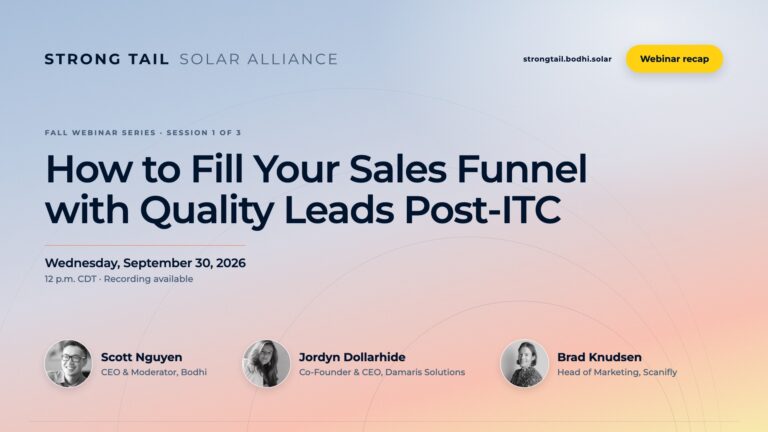 STRONG TAIL SOLAR ALLIANCE

strongtail.bodhi.solar

Webinar recap

FALL WEBINAR SERIES · SESSION 1 OF 3

How to Fill Your Sales Funnel with Quality Leads Post-ITC

Wednesday, September 30, 2026
12 p.m. CDT · Recording available

Scott Nguyen
CEO & Moderator, Bodhi

Jordyn Dollarhide
Co-Founder & CEO, Damaris Solutions

Brad Knudsen
Head of Marketing, Scanifly